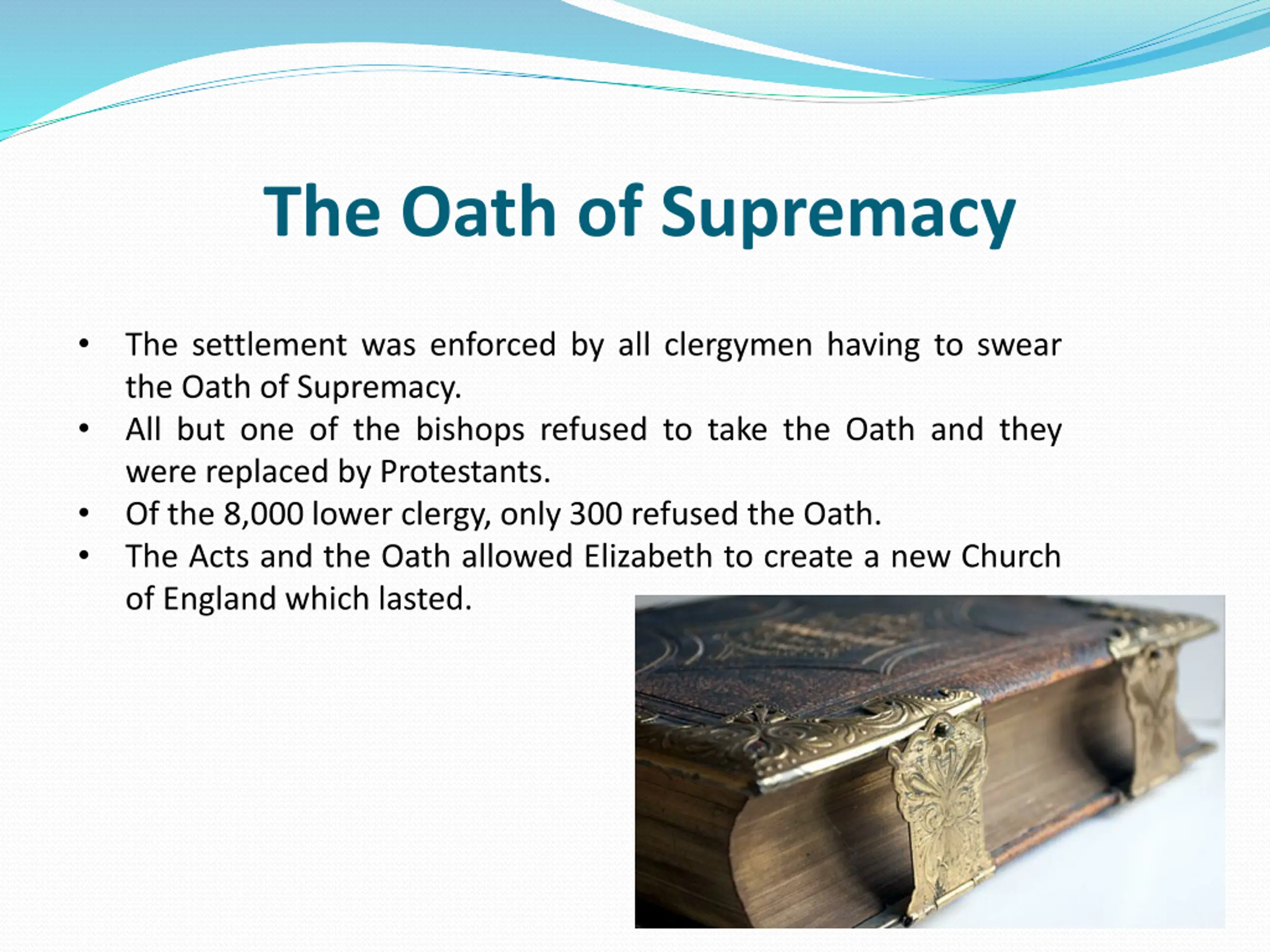 The Oath of Supremacy

• The settlement was enforced by all clergymen having to swear the Oath of Supremacy.
• All but one of the bishops refused to take the Oath and they were replaced by Protestants.
• Of the 8,000 lower clergy, only 300 refused the Oath.
• The Acts and the Oath allowed Elizabeth to create a new Church of England which lasted.